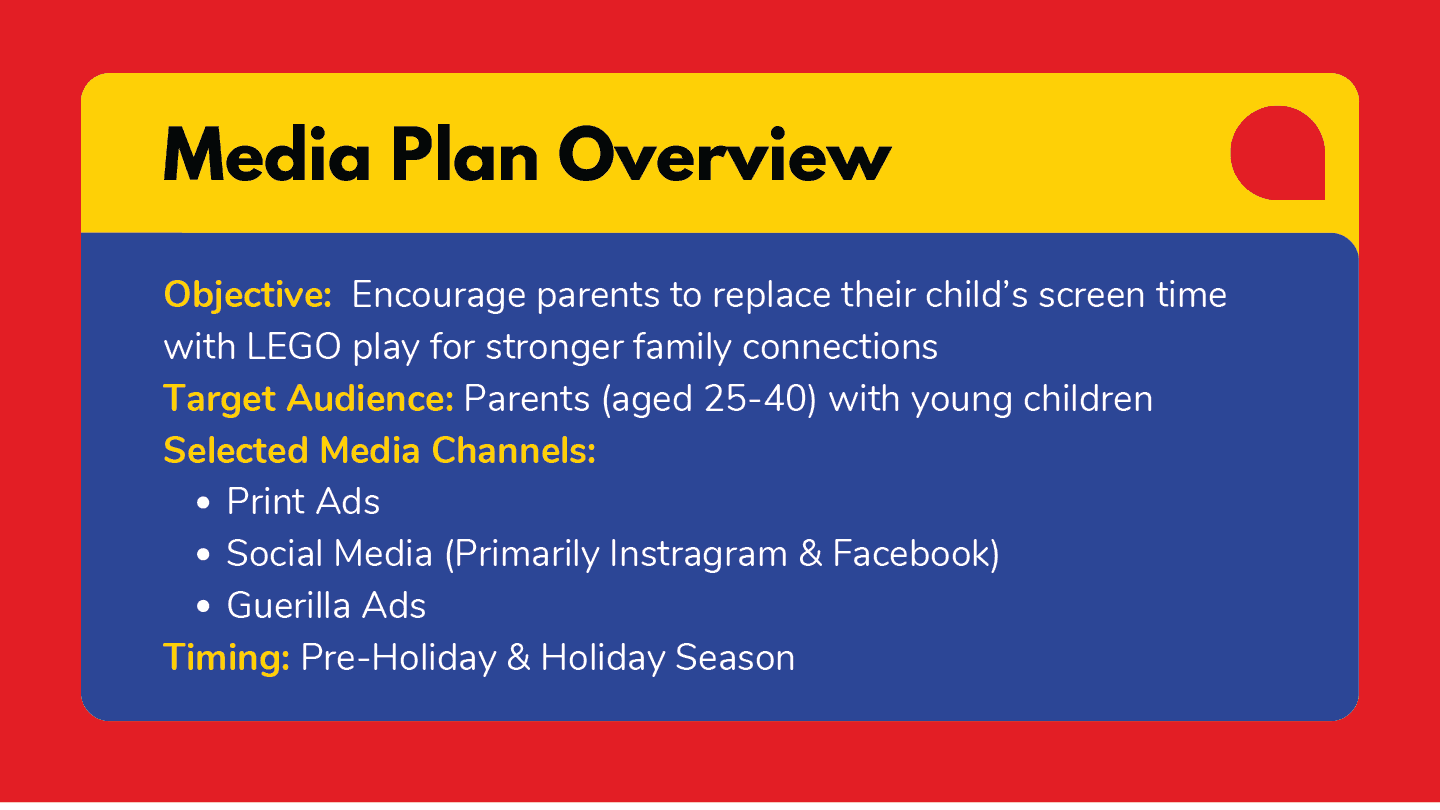 Media Plan Overview

Objective: Encourage parents to replace their child's screen time with LEGO play for stronger family connections
Target Audience: Parents (aged 25-40) with young children
Selected Media Channels:
- Print Ads
- Social Media (Primarily Instragram & Facebook)
- Guerilla Ads

Timing: Pre-Holiday & Holiday Season